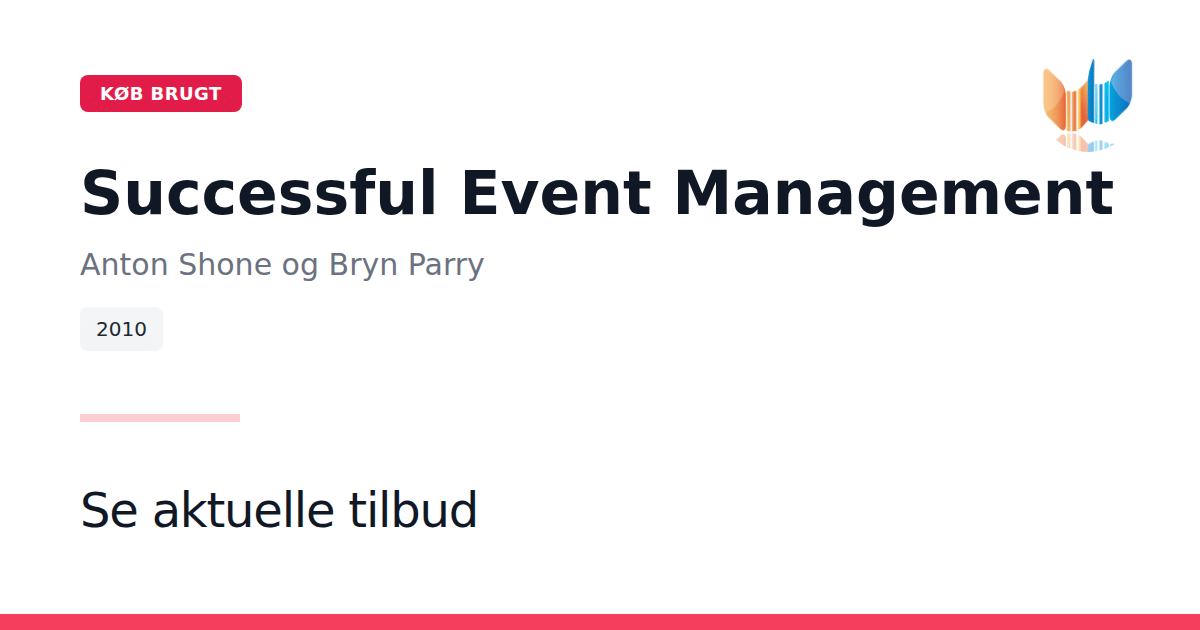 KØB BRUGT

Successful Event Management

Anton Shone og Bryn Parry

2010

Se aktuelle tilbud